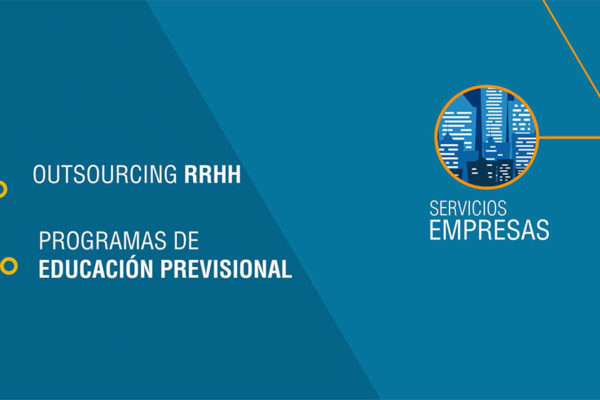 OUTSOURCING RRHH

PROGRAMAS DE EDUCACIÓN PREVISIONAL

SERVICIOS EMPRESAS